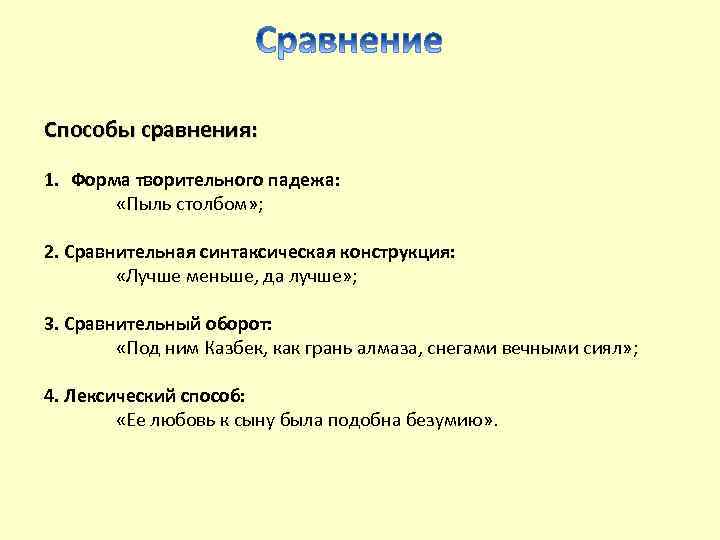 Сравнение

Способы сравнения:

1. Форма творительного падежа:
«Пыль столбом»;

2. Сравнительная синтаксическая конструкция:
«Лучше меньше, да лучше»;

3. Сравнительный оборот:
«Под ним Казбек, как грань алмаза, снегами вечными сиял»;

4. Лексический способ:
«Ее любовь к сыну была подобна безумию».